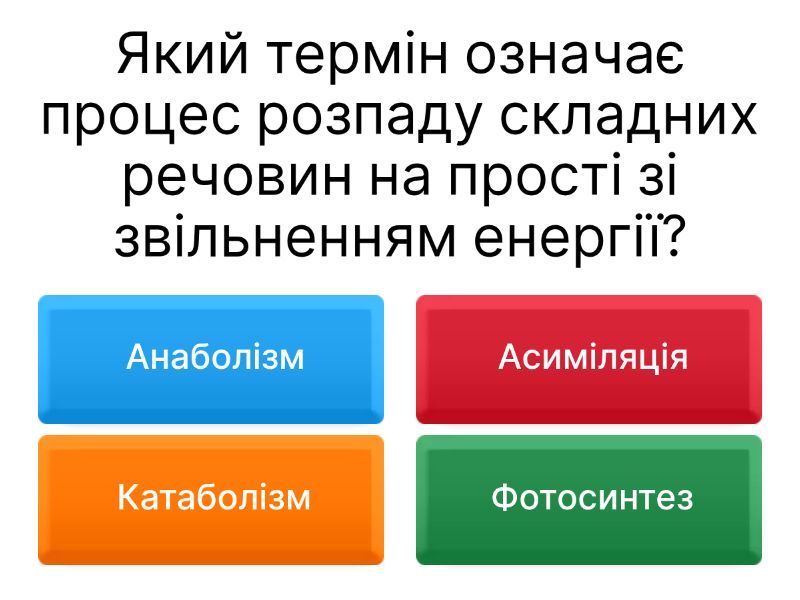 Який термін означає процес розпаду складних речовин на прості зі звільненням енергії?

Анаболізм

Асиміляція

Катаболізм

Фотосинтез